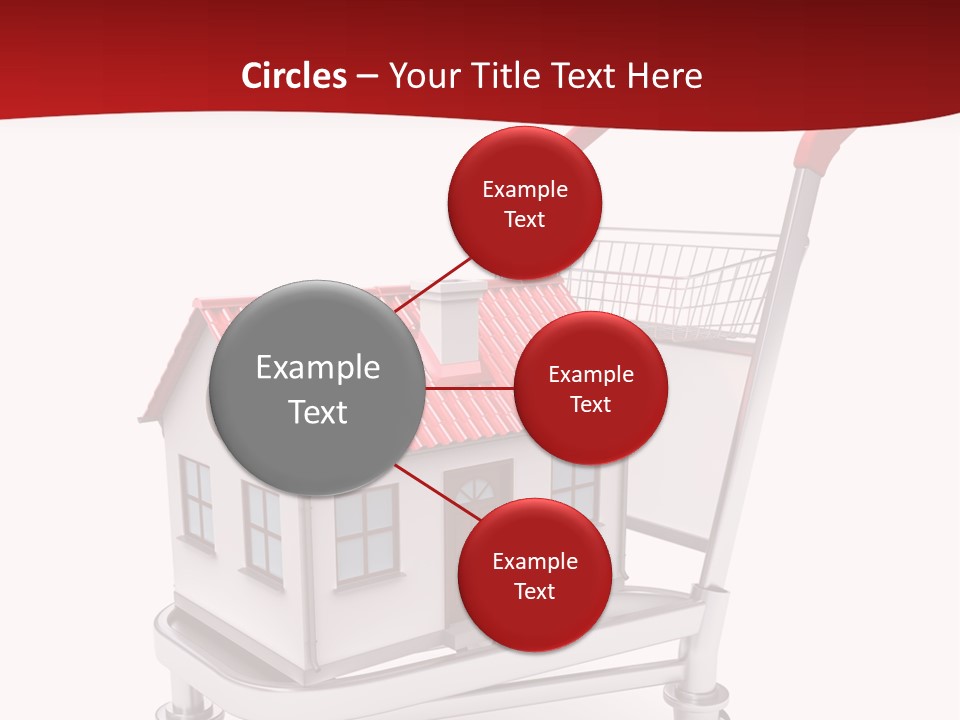 Circles – Your Title Text Here

Example Text

Example Text

Example Text

Example Text